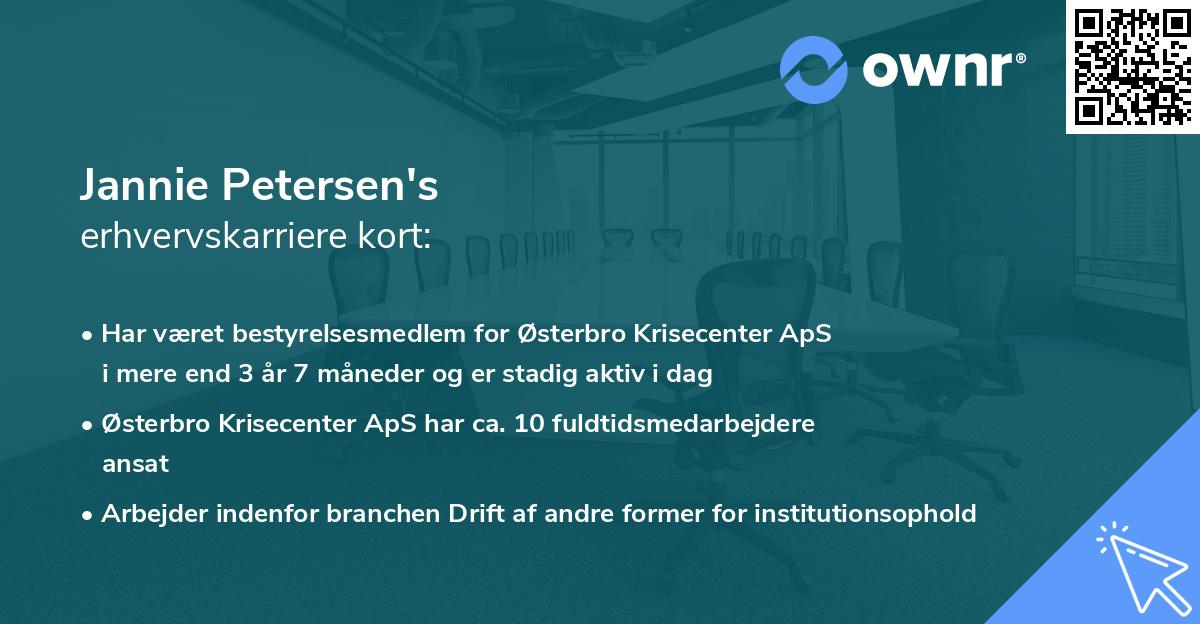 ownr®

Jannie Petersen's
erhvervskarriere kort:

• Har været bestyrelsesmedlem for Østerbro Krisecenter ApS i mere end 3 år 7 måneder og er stadig aktiv i dag

• Østerbro Krisecenter ApS har ca. 10 fuldtidsmedarbejdere ansat

• Arbejder indenfor branchen Drift af andre former for institutionsophold